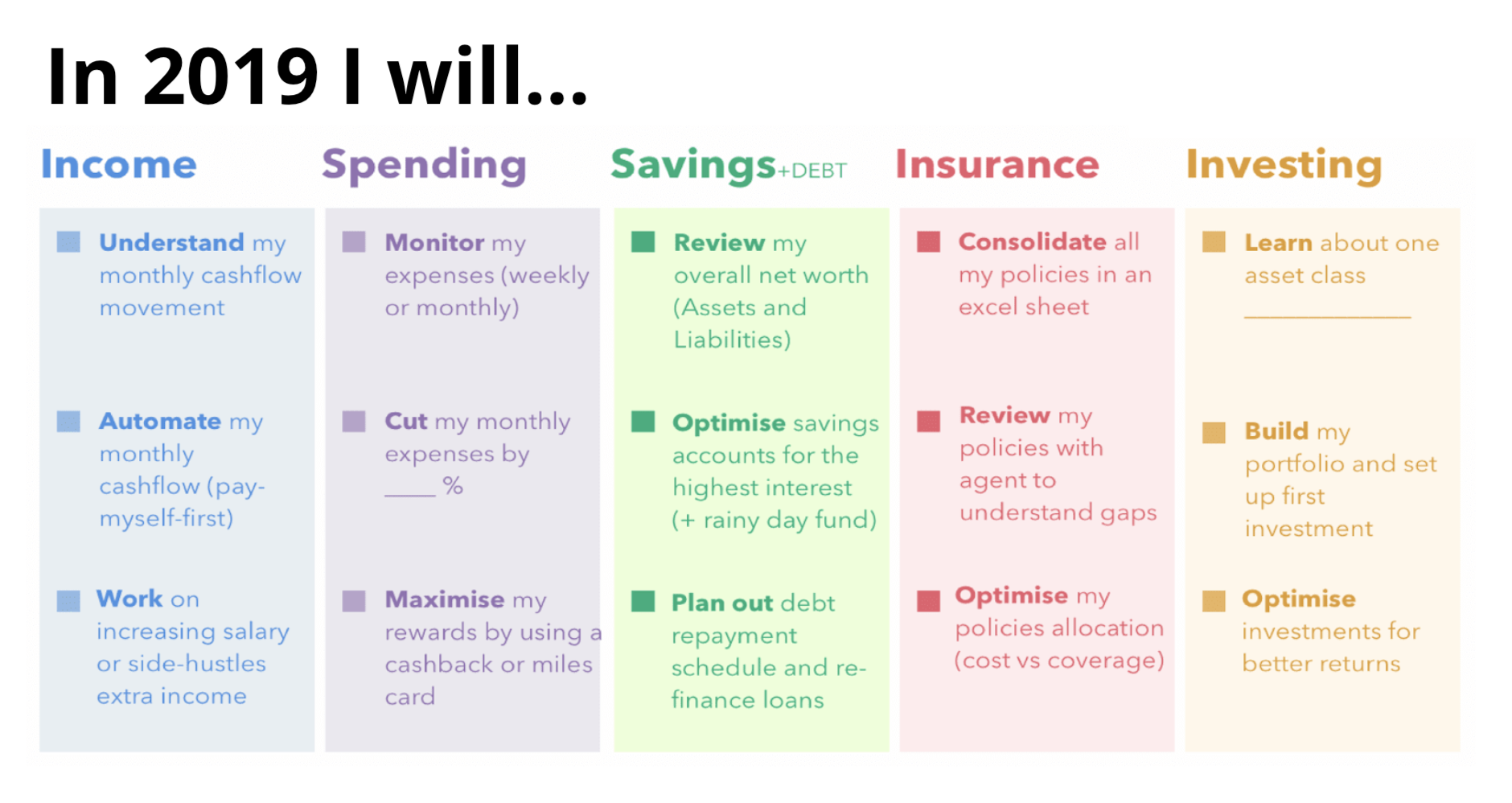 In 2019 I will...

Income

Understand my monthly cashflow movement

Automate my monthly cashflow (pay-myself-first)

Work on increasing salary or side-hustles extra income

Spending

Monitor my expenses (weekly or monthly)

Cut my monthly expenses by ____ %

Maximise my rewards by using a cashback or miles card

Savings+DEBT

Review my overall net worth (Assets and Liabilities)

Optimise savings accounts for the highest interest (+ rainy day fund)

Plan out debt repayment schedule and re-finance loans

Insurance

Consolidate all my policies in an excel sheet

Review my policies with agent to understand gaps

Optimise my policies allocation (cost vs coverage)

Investing

Learn about one asset class ____________

Build my portfolio and set up first investment

Optimise investments for better returns